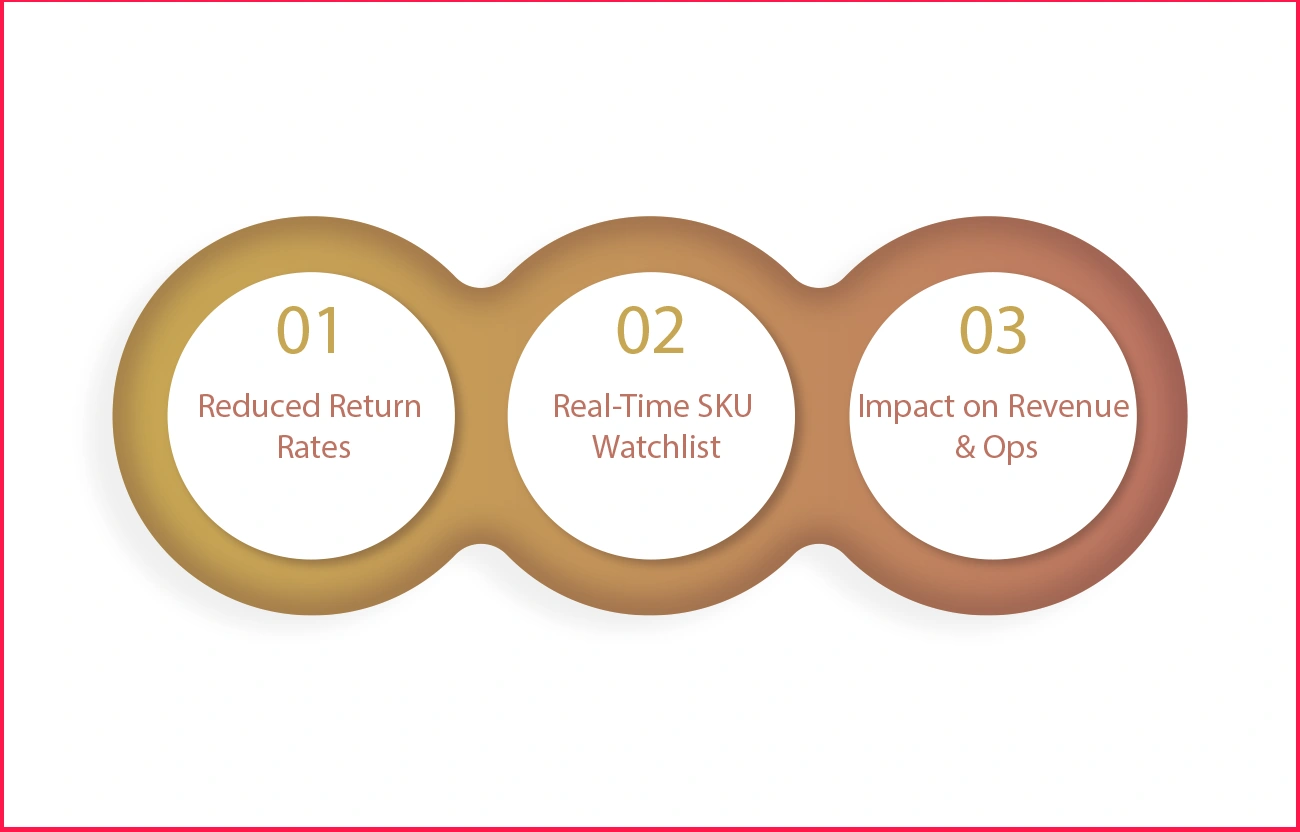 01
Reduced Return Rates

02
Real-Time SKU Watchlist

03
Impact on Revenue & Ops